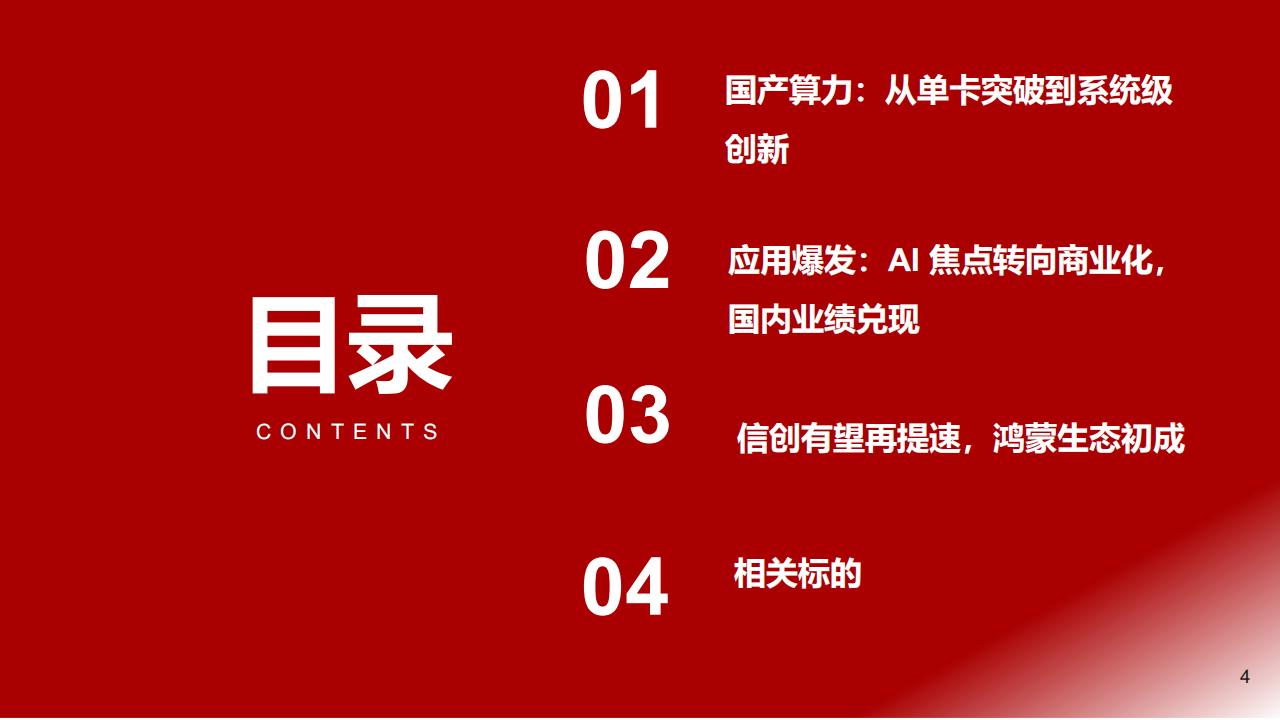 目录
CONTENTS

01 国产算力：从单卡突破到系统级创新

02 应用爆发：AI 焦点转向商业化，国内业绩兑现

03 信创有望再提速，鸿蒙生态初成

04 相关标的

4